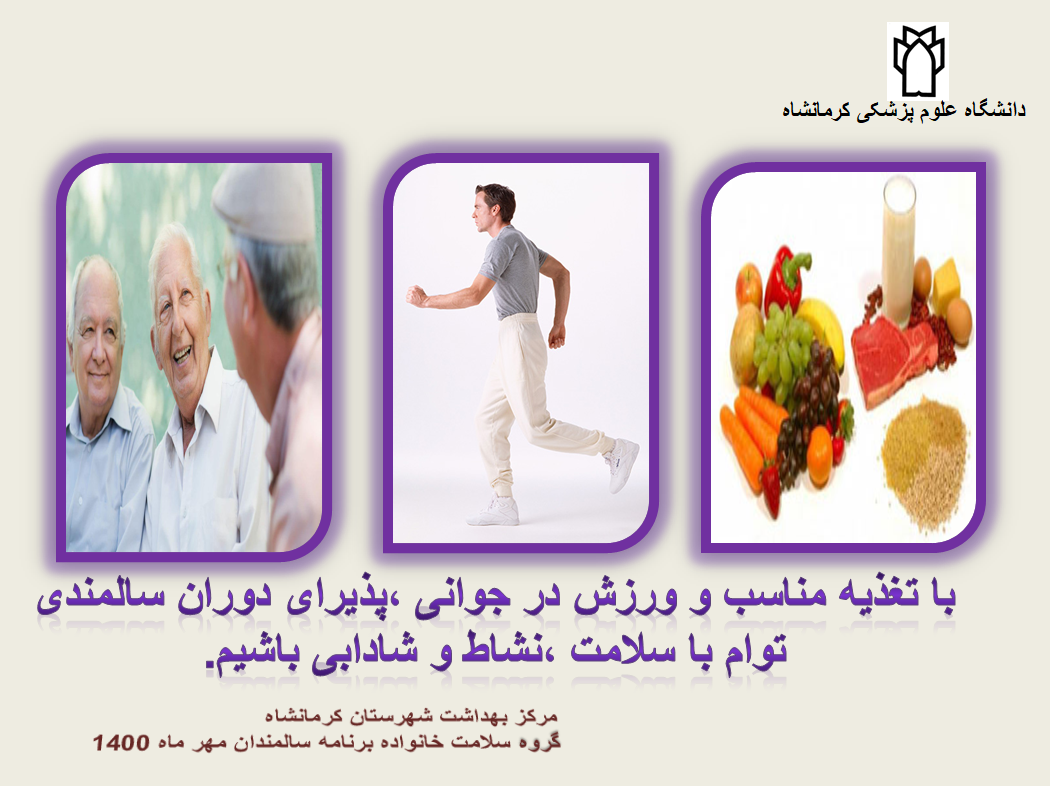 دانشگاه علوم پزشکی کرمانشاه

با تغذیه مناسب و ورزش در جوانی ،پذیرای دوران سالمندی توام با سلامت ،نشاط و شادابی باشیم.

مرکز بهداشت شهرستان کرمانشاه
گروه سلامت خانواده برنامه سالمندان مهر ماه 1400